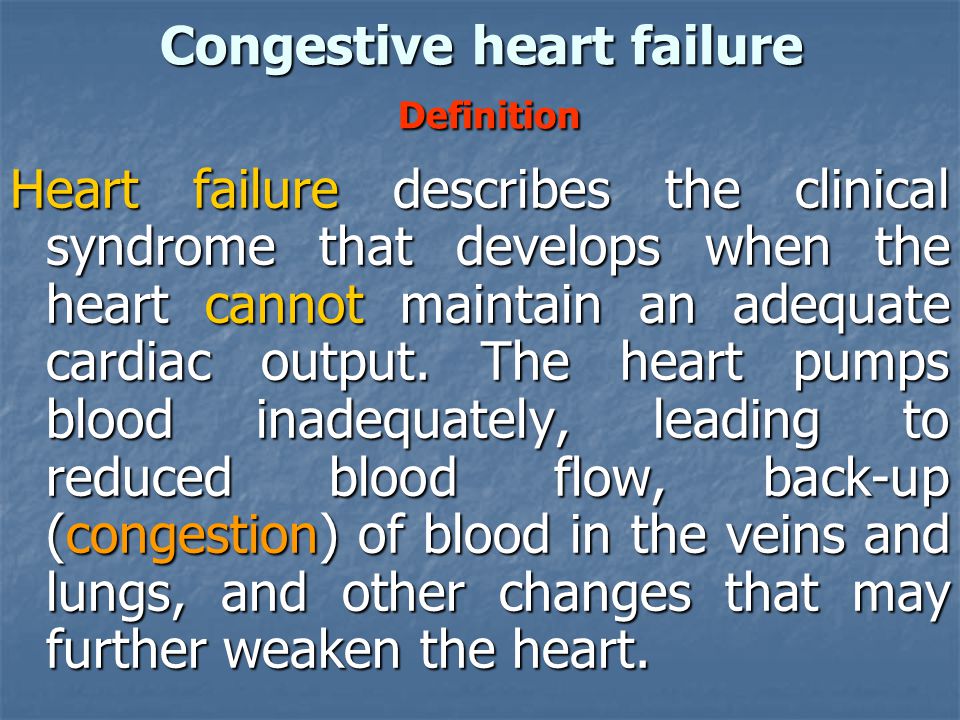 Congestive heart failure

Definition

Heart failure describes the clinical syndrome that develops when the heart cannot maintain an adequate cardiac output. The heart pumps blood inadequately, leading to reduced blood flow, back-up (congestion) of blood in the veins and lungs, and other changes that may further weaken the heart.